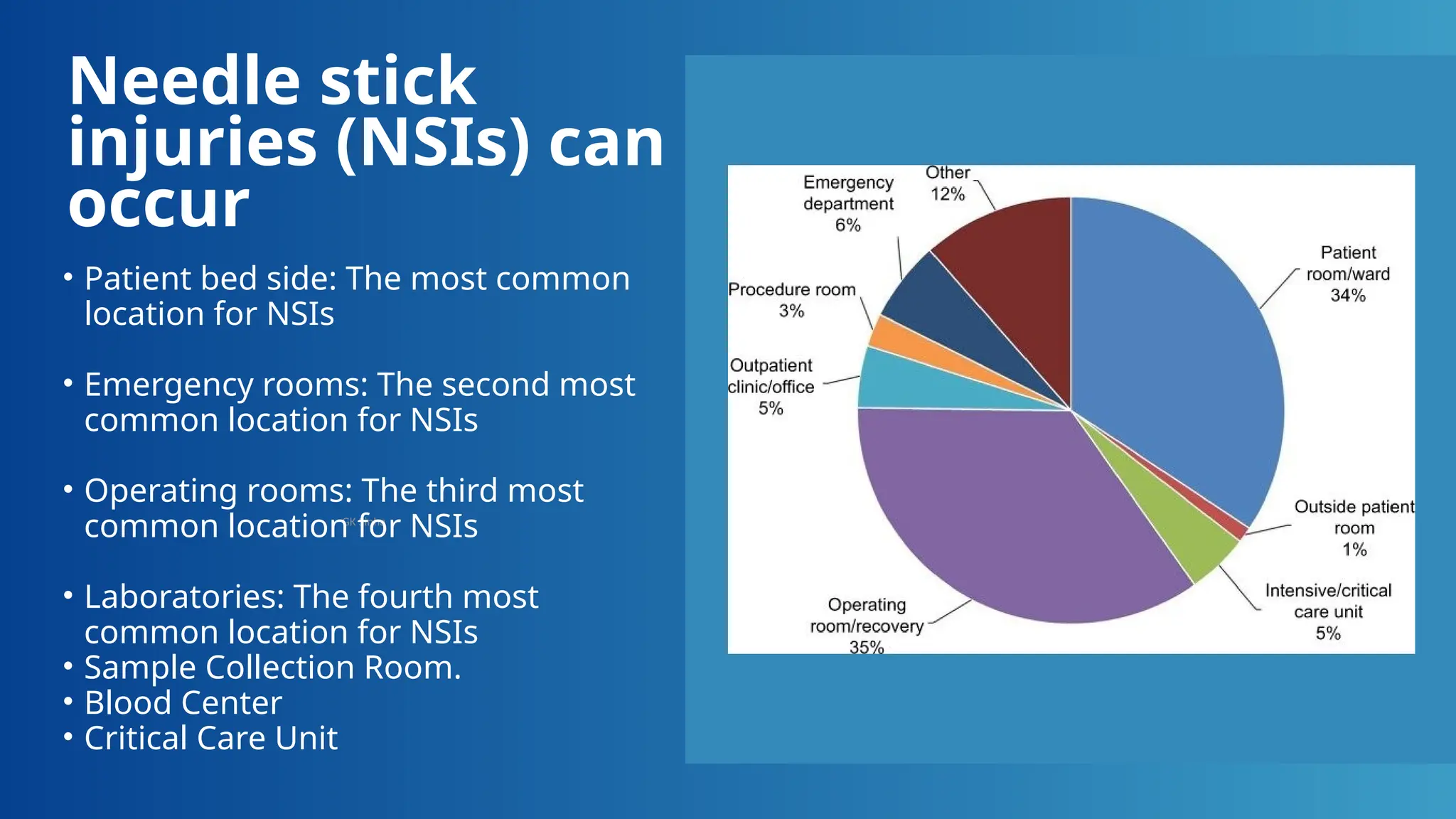 Needle stick injuries (NSIs) can occur

• Patient bed side: The most common location for NSIs

• Emergency rooms: The second most common location for NSIs

• Operating rooms: The third most common location for NSIs

• Laboratories: The fourth most common location for NSIs
• Sample Collection Room.
• Blood Center
• Critical Care Unit

Emergency department 6%
Other 12%
Patient room/ward 34%
Procedure room 3%
Outpatient clinic/office 5%
Outside patient room 1%
Intensive/critical care unit 5%
Operating room/recovery 35%